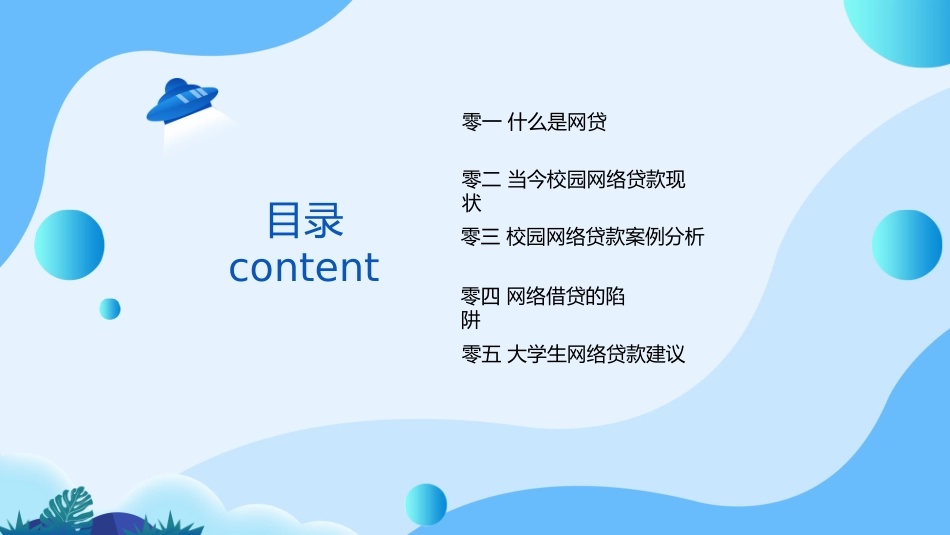 目录
content

零一 什么是网贷

零二 当今校园网络贷款现状

零三 校园网络贷款案例分析

零四 网络借贷的陷阱

零五 大学生网络贷款建议